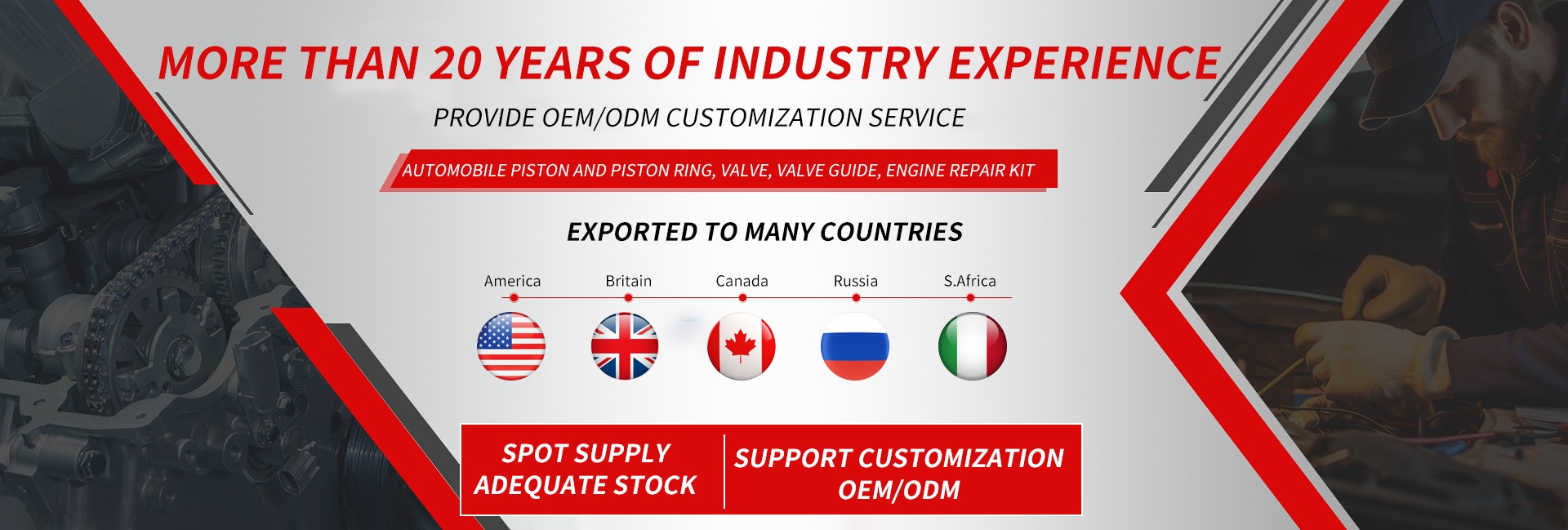 MORE THAN 20 YEARS OF INDUSTRY EXPERIENCE

PROVIDE OEM/ODM CUSTOMIZATION SERVICE

AUTOMOBILE PISTON AND PISTON RING, VALVE, VALVE GUIDE, ENGINE REPAIR KIT

EXPORTED TO MANY COUNTRIES

America Britain Canada Russia S.Africa

SPOT SUPPLY
ADEQUATE STOCK

SUPPORT CUSTOMIZATION
OEM/ODM